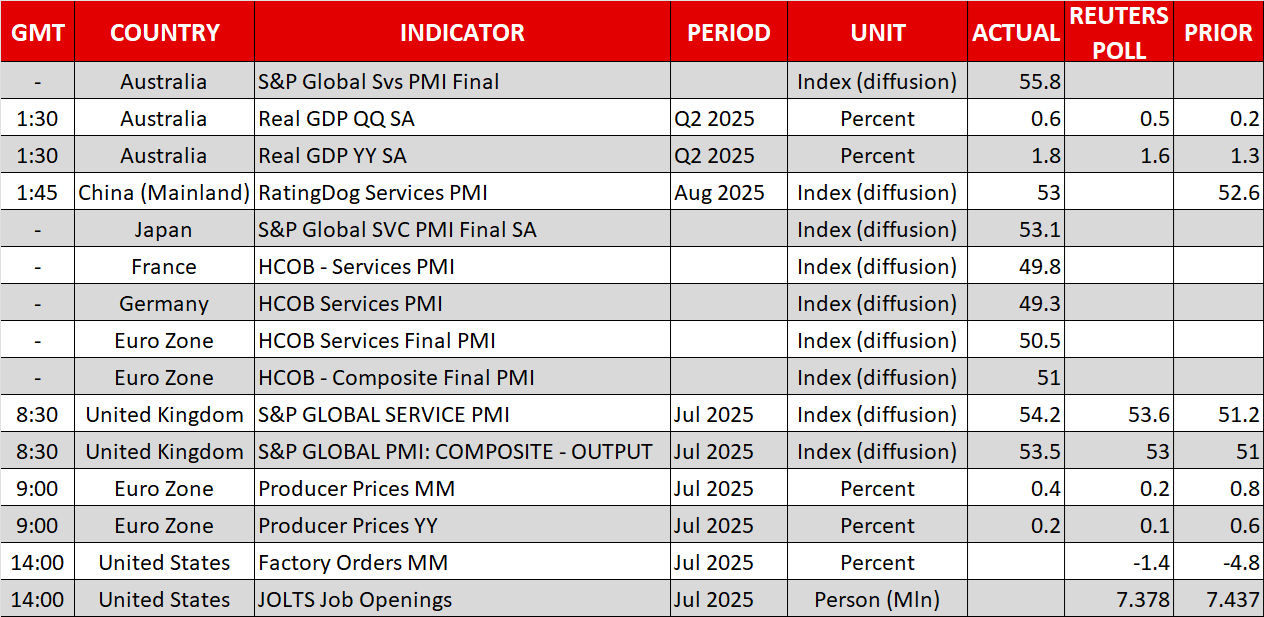 | GMT | COUNTRY | INDICATOR | PERIOD | UNIT | ACTUAL | REUTERS POLL | PRIOR |
|---|---|---|---|---|---|---|---|
| - | Australia | S&P Global Svs PMI Final | | Index (diffusion) | 55.8 | | |
| 1:30 | Australia | Real GDP QQ SA | Q2 2025 | Percent | 0.6 | 0.5 | 0.2 |
| 1:30 | Australia | Real GDP YY SA | Q2 2025 | Percent | 1.8 | 1.6 | 1.3 |
| 1:45 | China (Mainland) | RatingDog Services PMI | Aug 2025 | Index (diffusion) | 53 | | 52.6 |
| - | Japan | S&P Global SVC PMI Final SA | | Index (diffusion) | 53.1 | | |
| - | France | HCOB - Services PMI | | Index (diffusion) | 49.8 | | |
| - | Germany | HCOB Services PMI | | Index (diffusion) | 49.3 | | |
| - | Euro Zone | HCOB Services Final PMI | | Index (diffusion) | 50.5 | | |
| - | Euro Zone | HCOB - Composite Final PMI | | Index (diffusion) | 51 | | |
| 8:30 | United Kingdom | S&P GLOBAL SERVICE PMI | Jul 2025 | Index (diffusion) | 54.2 | 53.6 | 51.2 |
| 8:30 | United Kingdom | S&P GLOBAL PMI: COMPOSITE - OUTPUT | Jul 2025 | Index (diffusion) | 53.5 | 53 | 51 |
| 9:00 | Euro Zone | Producer Prices MM | Jul 2025 | Percent | 0.4 | 0.2 | 0.8 |
| 9:00 | Euro Zone | Producer Prices YY | Jul 2025 | Percent | 0.2 | 0.1 | 0.6 |
| 14:00 | United States | Factory Orders MM | Jul 2025 | Percent | | -1.4 | -4.8 |
| 14:00 | United States | JOLTS Job Openings | Jul 2025 | Person (Mln) | | 7.378 | 7.437 |